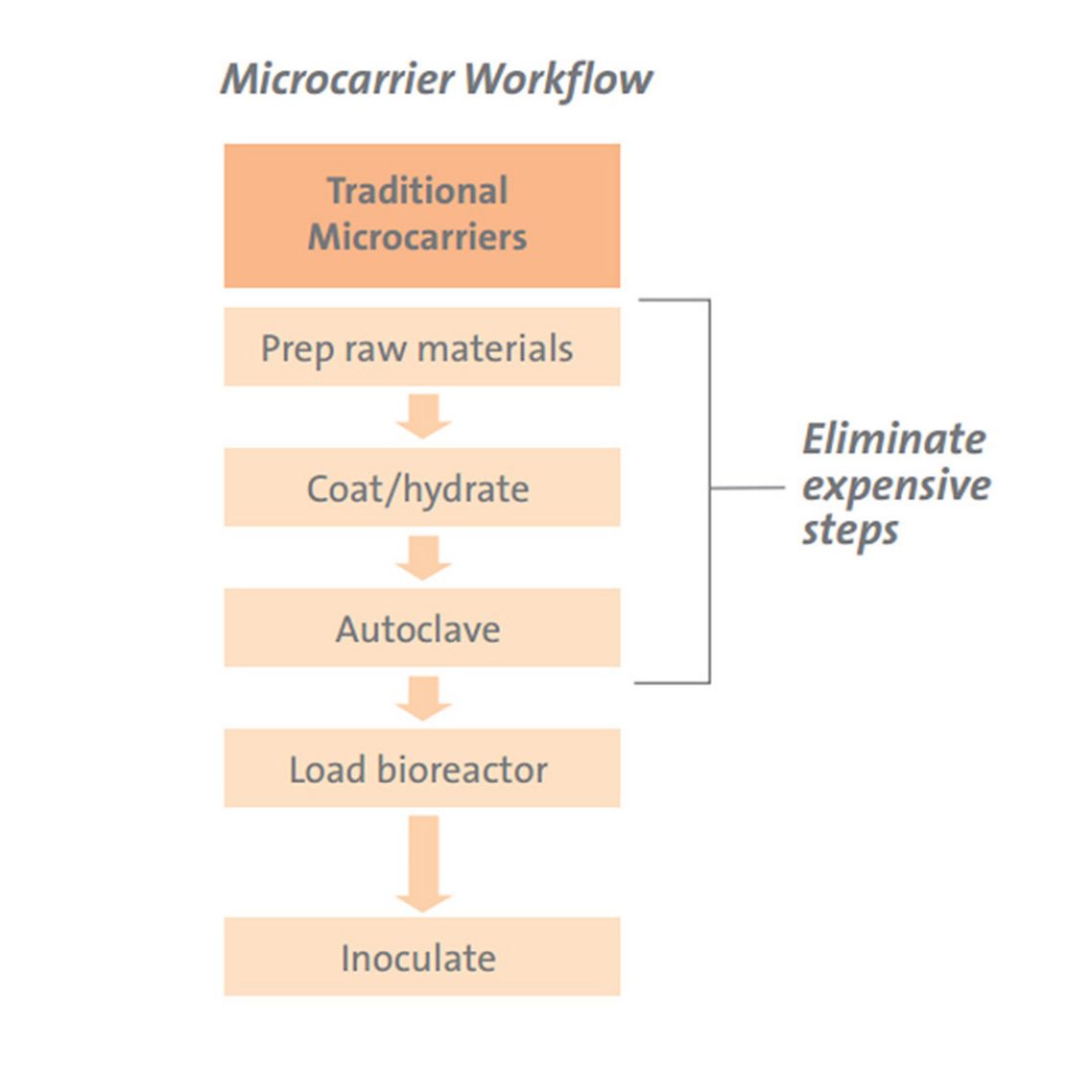 Microcarrier Workflow

Traditional Microcarriers

Prep raw materials

Coat/hydrate

Autoclave

Load bioreactor

Inoculate

Eliminate expensive steps